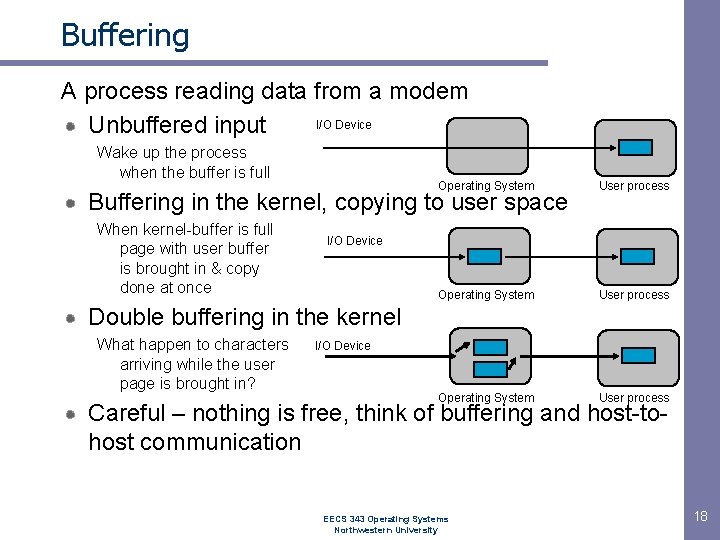 Buffering

A process reading data from a modem

Unbuffered input

Wake up the process when the buffer is full

I/O Device

Operating System

User process

Buffering in the kernel, copying to user space

When kernel-buffer is full page with user buffer is brought in & copy done at once

I/O Device

Operating System

User process

Double buffering in the kernel

What happen to characters arriving while the user page is brought in?

I/O Device

Operating System

User process

Careful – nothing is free, think of buffering and host-to-host communication

EECS 343 Operating Systems
Northwestern University

18